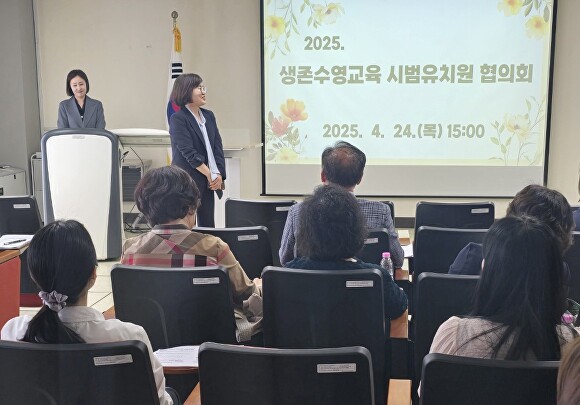 2025.
생존수영교육 시범유치원 협의회

2025. 4. 24.(목) 15:00